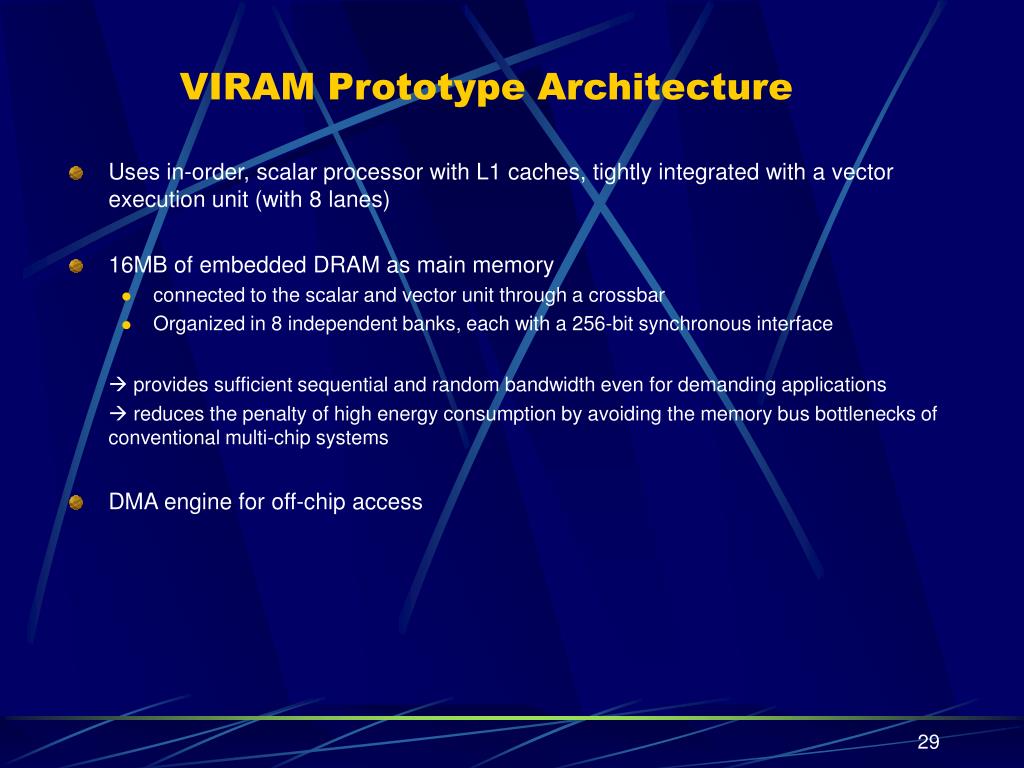 VIRAM Prototype Architecture

Uses in-order, scalar processor with L1 caches, tightly integrated with a vector execution unit (with 8 lanes)

16MB of embedded DRAM as main memory

connected to the scalar and vector unit through a crossbar

Organized in 8 independent banks, each with a 256-bit synchronous interface

→ provides sufficient sequential and random bandwidth even for demanding applications

→ reduces the penalty of high energy consumption by avoiding the memory bus bottlenecks of conventional multi-chip systems

DMA engine for off-chip access

29